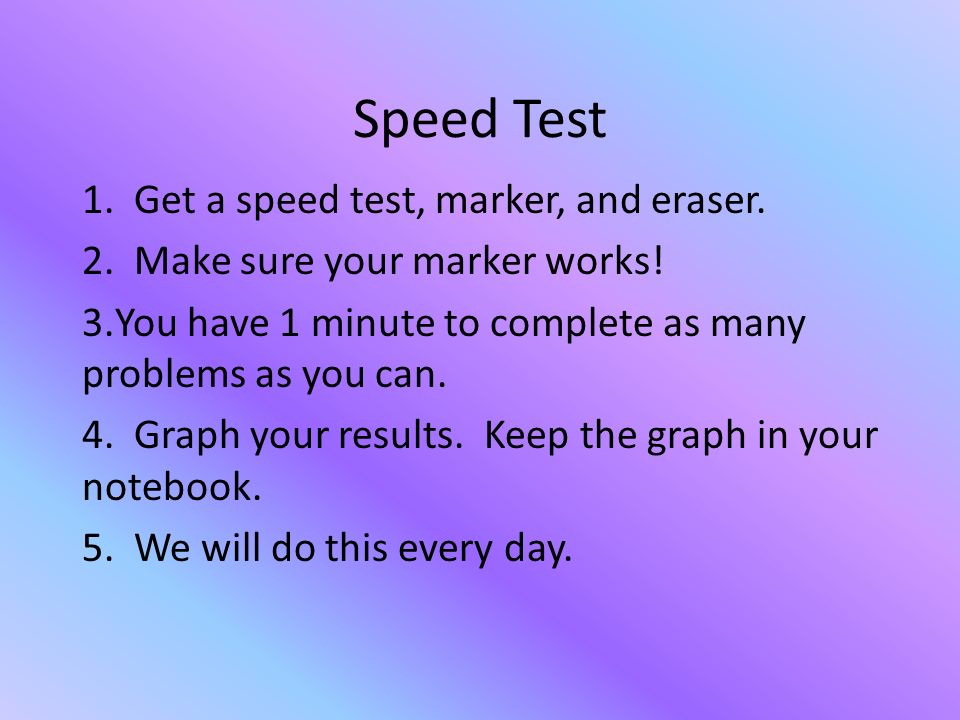 Speed Test

1. Get a speed test, marker, and eraser.

2. Make sure your marker works!

3.You have 1 minute to complete as many problems as you can.

4. Graph your results. Keep the graph in your notebook.

5. We will do this every day.